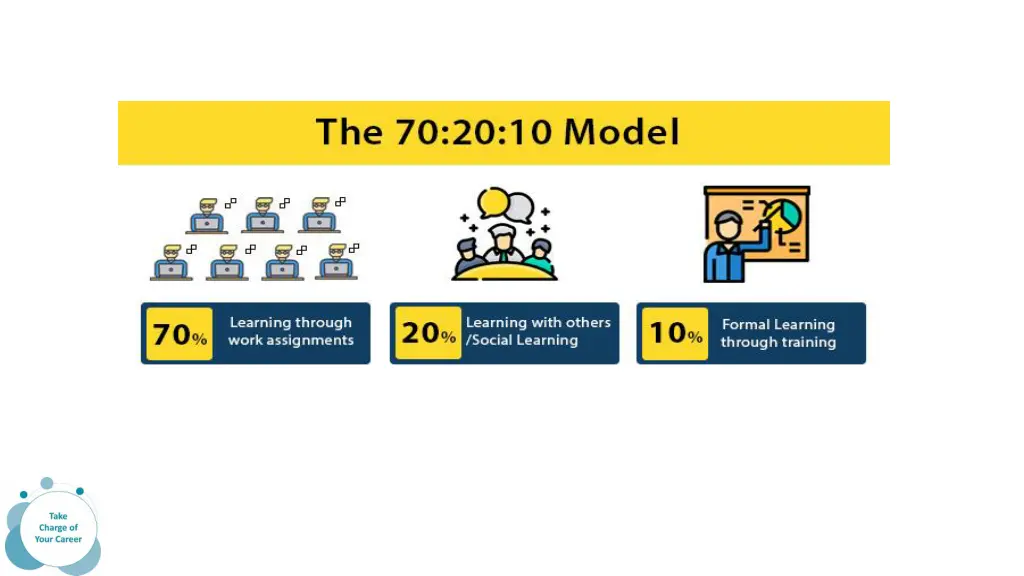 The 70:20:10 Model

70% Learning through work assignments

20% Learning with others /Social Learning

10% Formal Learning through training

Take Charge of Your Career